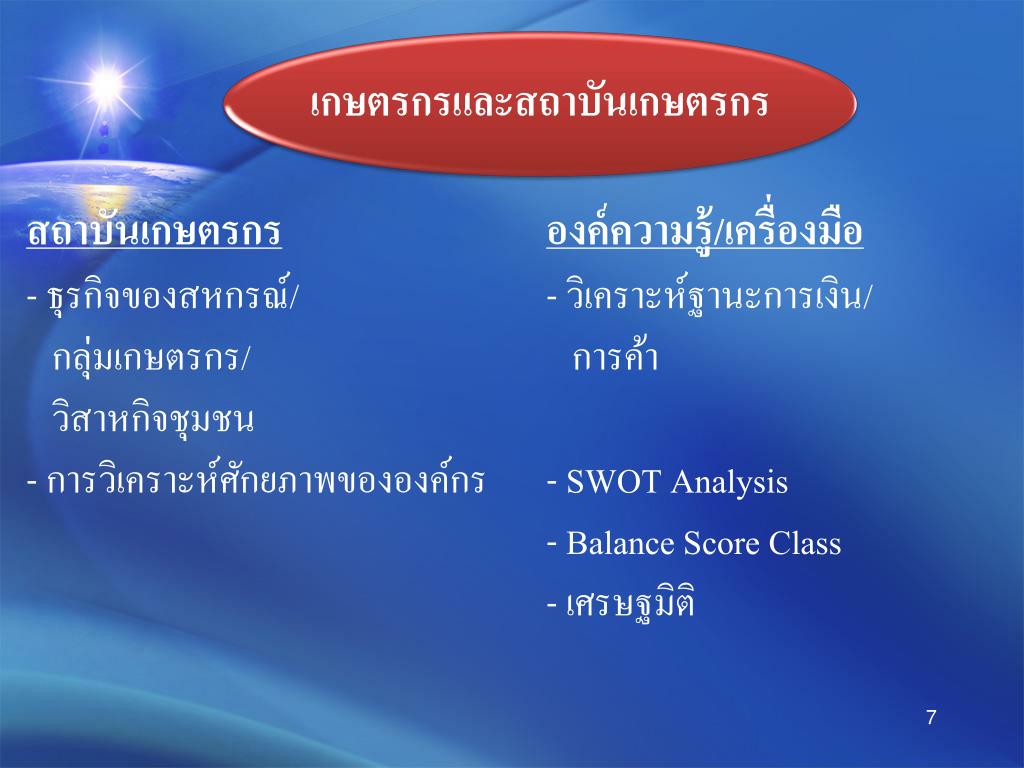 เกษตรกรและสถาบันเกษตรกร

สถาบันเกษตรกร

- ธุรกิจของสหกรณ์/ กลุ่มเกษตรกร/ วิสาหกิจชุมชน

- การวิเคราะห์ศักยภาพขององค์กร

องค์ความรู้/เครื่องมือ

- วิเคราะห์ฐานะการเงิน/ การค้า

- SWOT Analysis

- Balance Score Class

- เศรษฐมิติ

7